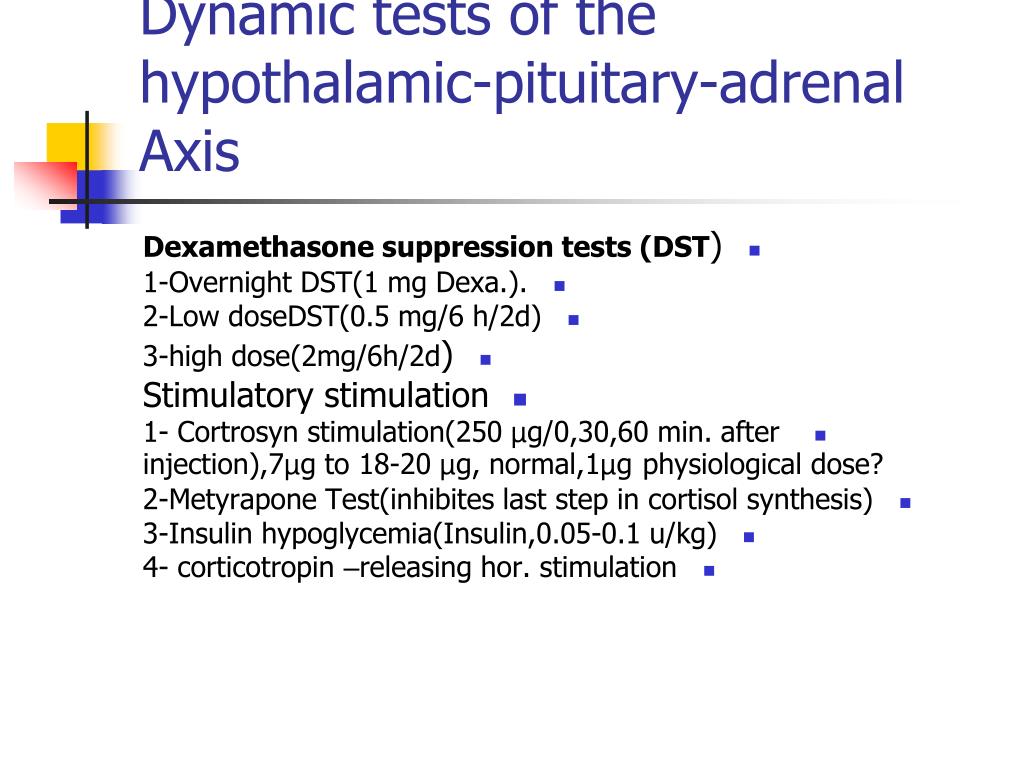 Dynamic tests of the hypothalamic-pituitary-adrenal Axis

Dexamethasone suppression tests (DST)

1-Overnight DST(1 mg Dexa.).

2-Low doseDST(0.5 mg/6 h/2d)

3-high dose(2mg/6h/2d)

Stimulatory stimulation

1- Cortrosyn stimulation(250 µg/0,30,60 min. after injection),7µg to 18-20 µg, normal,1µg physiological dose?

2-Metyrapone Test(inhibites last step in cortisol synthesis)

3-Insulin hypoglycemia(Insulin,0.05-0.1 u/kg)

4- corticotropin –releasing hor. stimulation